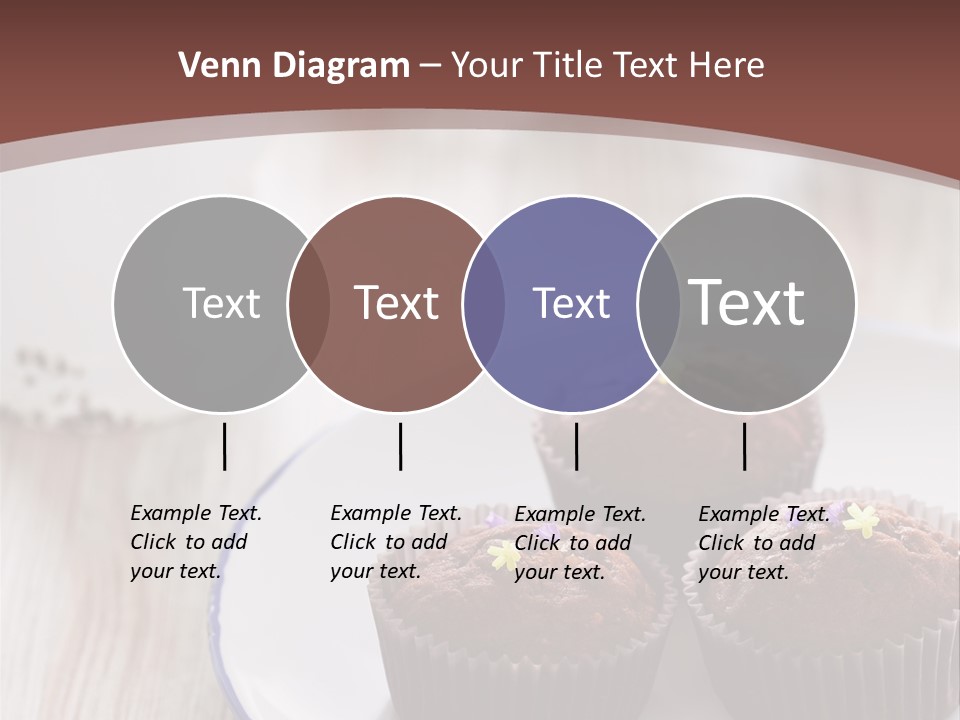 Venn Diagram – Your Title Text Here

Text

Text

Text

Text

Example Text. Click to add your text.

Example Text. Click to add your text.

Example Text. Click to add your text.

Example Text. Click to add your text.